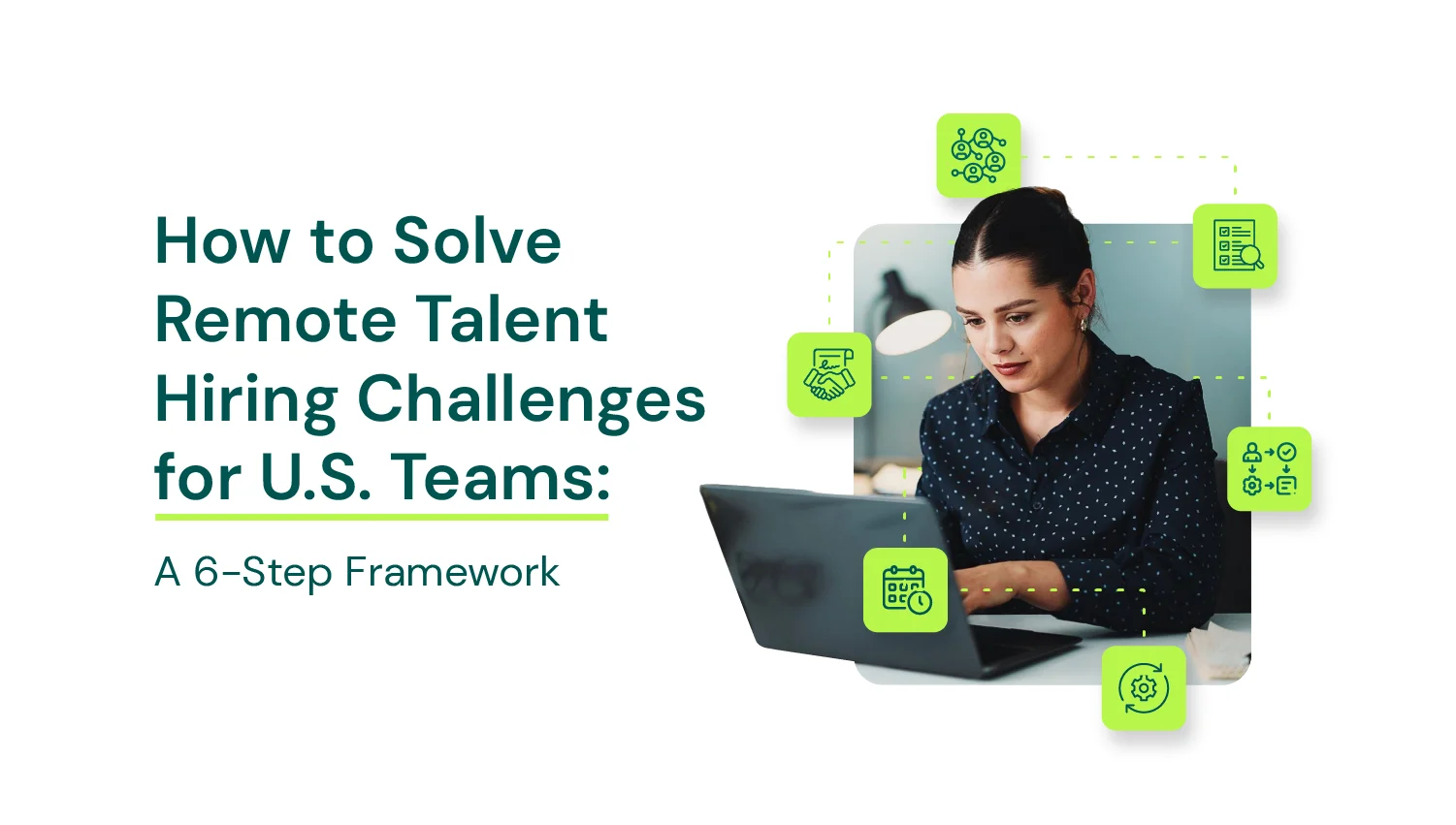 How to Solve Remote Talent Hiring Challenges for U.S. Teams:

A 6-Step Framework